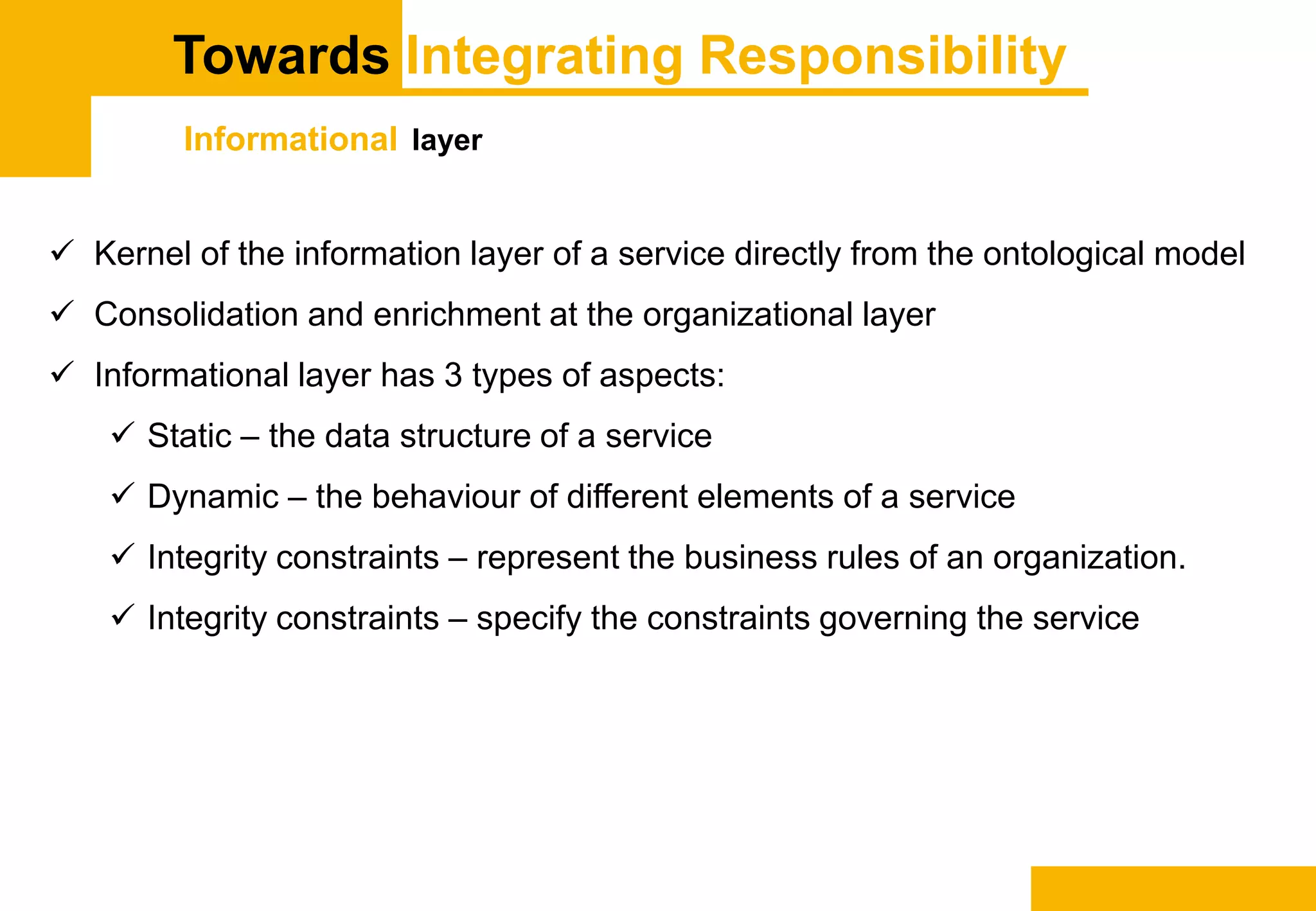 Towards Integrating Responsibility

Informational layer

✓ Kernel of the information layer of a service directly from the ontological model

✓ Consolidation and enrichment at the organizational layer

✓ Informational layer has 3 types of aspects:

✓ Static – the data structure of a service

✓ Dynamic – the behaviour of different elements of a service

✓ Integrity constraints – represent the business rules of an organization.

✓ Integrity constraints – specify the constraints governing the service